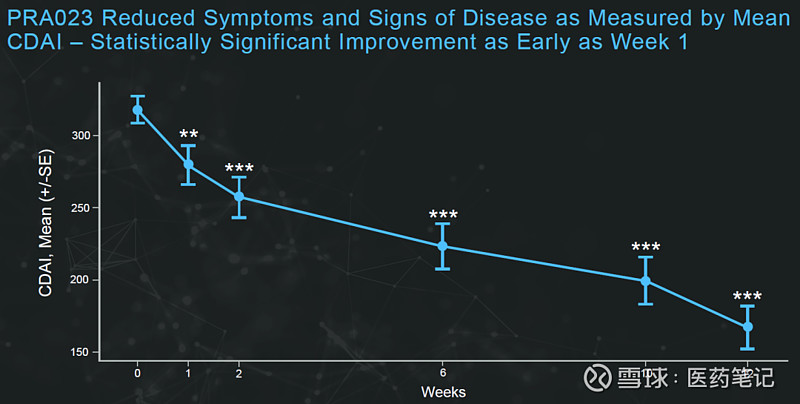 PRA023 Reduced Symptoms and Signs of Disease as Measured by Mean CDAI – Statistically Significant Improvement as Early as Week 1

CDAI, Mean (+/-SE)

300
250
200
150

**
***
***
***
***

0
1
2
6

Weeks

雪球：医药笔记